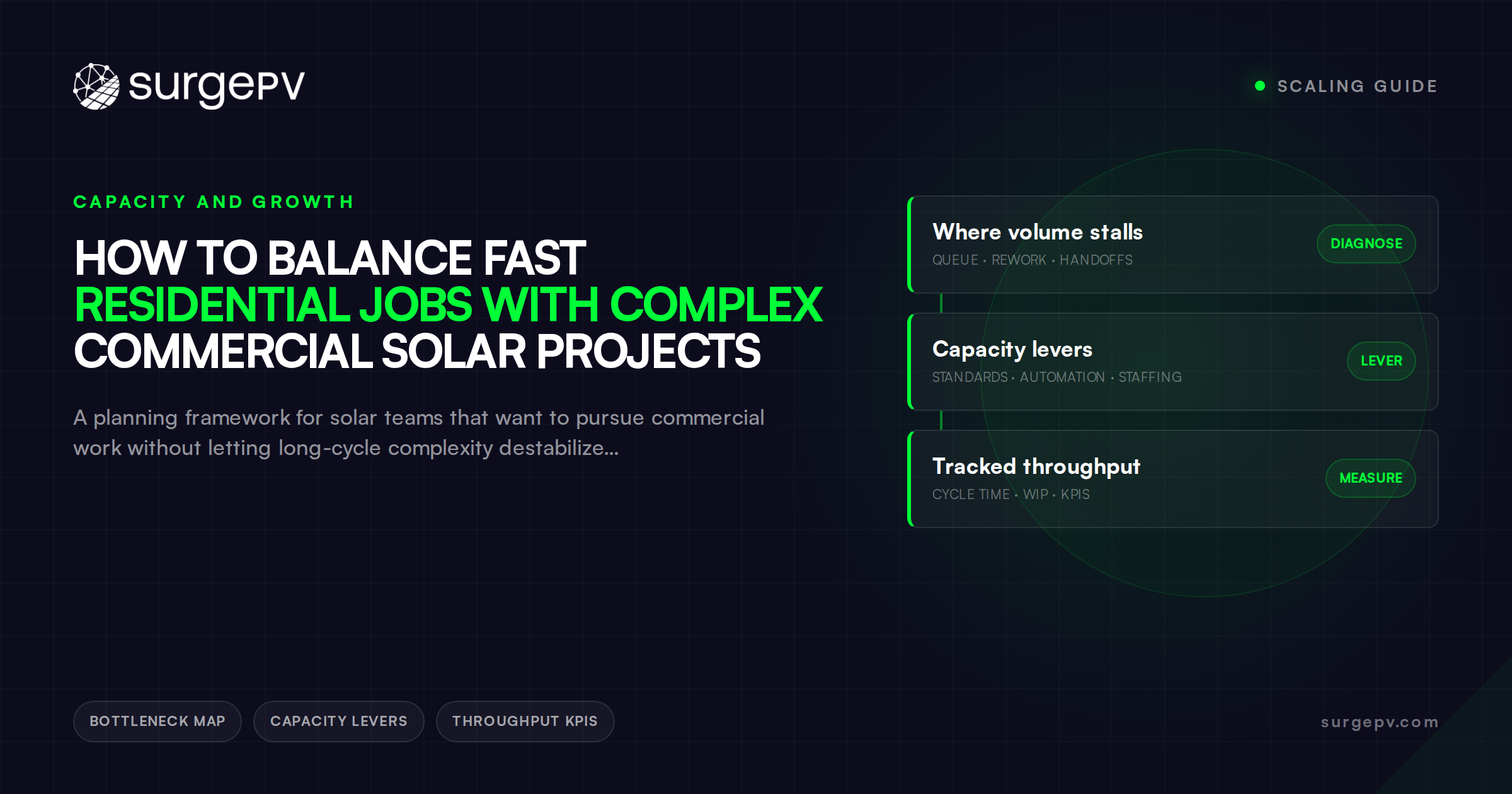 surgePV

SCALING GUIDE

CAPACITY AND GROWTH

HOW TO BALANCE FAST RESIDENTIAL JOBS WITH COMPLEX COMMERCIAL SOLAR PROJECTS

A planning framework for solar teams that want to pursue commercial work without letting long-cycle complexity destabilize...

Where volume stalls
QUEUE · REWORK · HANDOFFS
DIAGNOSE

Capacity levers
STANDARDS · AUTOMATION · STAFFING
LEVER

Tracked throughput
CYCLE TIME · WIP · KPIS
MEASURE

BOTTLENECK MAP

CAPACITY LEVERS

THROUGHPUT KPIS

surgepv.com